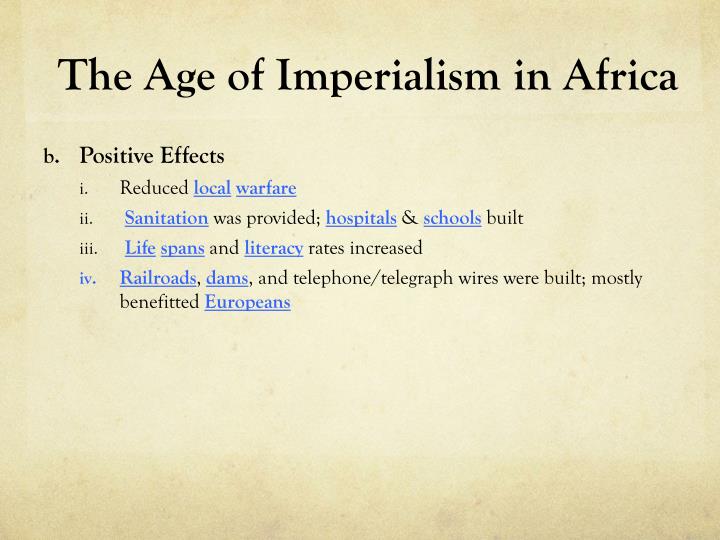 The Age of Imperialism in Africa

b. Positive Effects

i. Reduced local warfare

ii. Sanitation was provided; hospitals & schools built

iii. Life spans and literacy rates increased

iv. Railroads, dams, and telephone/telegraph wires were built; mostly benefitted Europeans